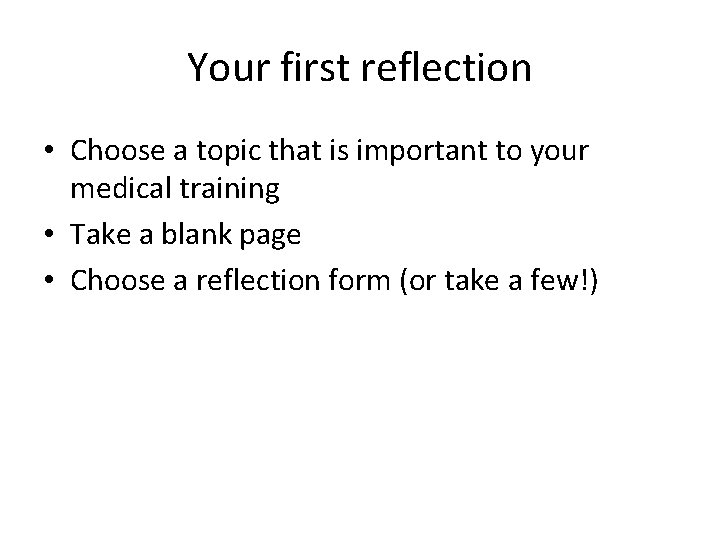 Your first reflection

• Choose a topic that is important to your medical training
• Take a blank page
• Choose a reflection form (or take a few!)